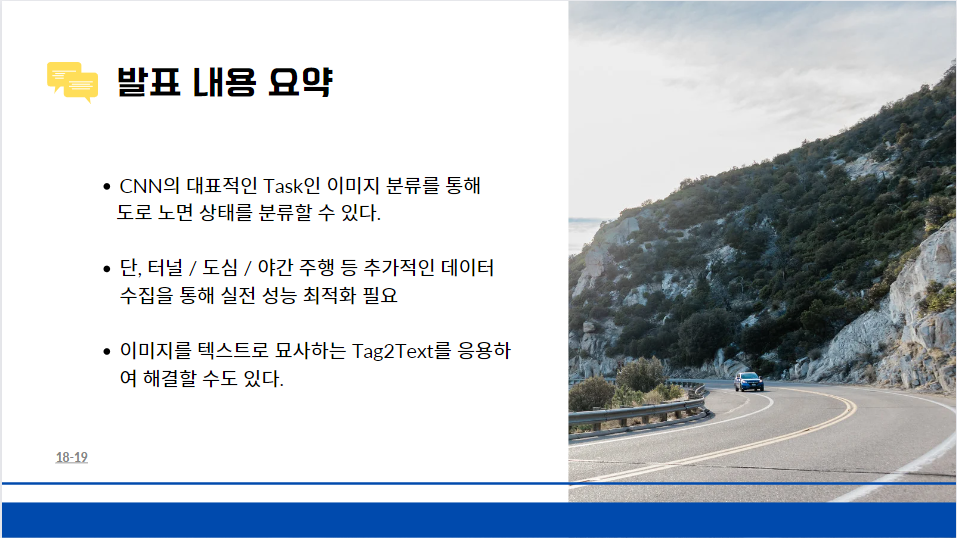 발표 내용 요약

• CNN의 대표적인 Task인 이미지 분류를 통해 도로 노면 상태를 분류할 수 있다.

• 단, 터널 / 도심 / 야간 주행 등 추가적인 데이터 수집을 통해 실전 성능 최적화 필요

• 이미지를 텍스트로 묘사하는 Tag2Text를 응용하여 해결할 수도 있다.

18-19